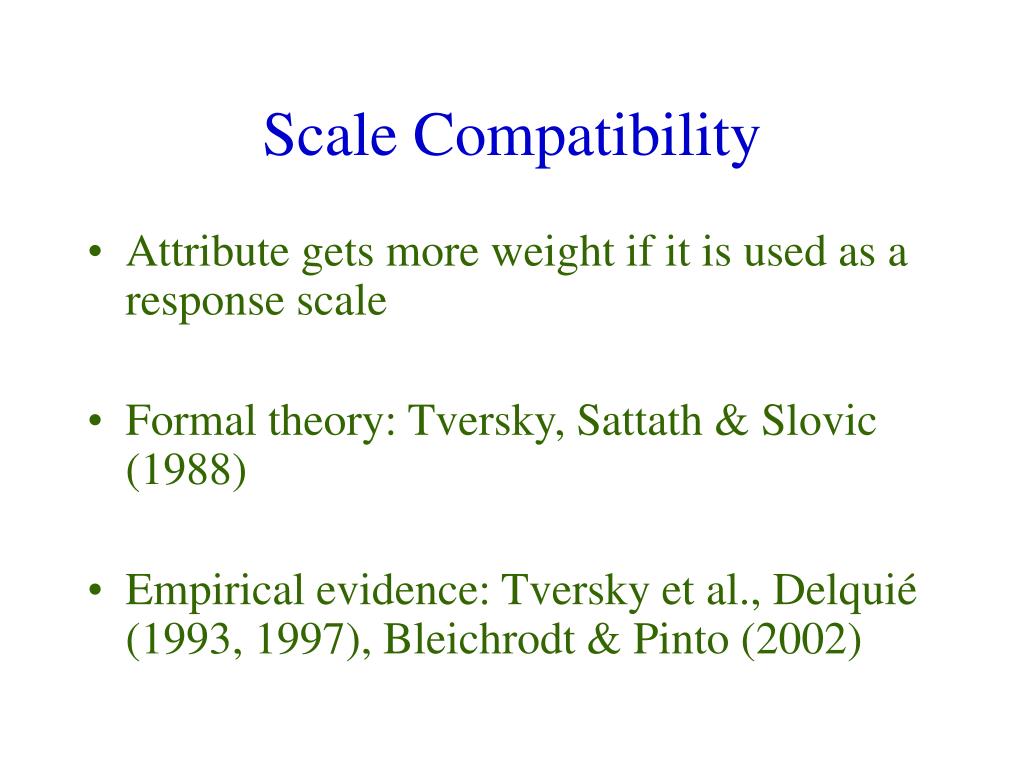 Scale Compatibility

• Attribute gets more weight if it is used as a response scale

• Formal theory: Tversky, Sattath & Slovic (1988)

• Empirical evidence: Tversky et al., Delquié (1993, 1997), Bleichrodt & Pinto (2002)